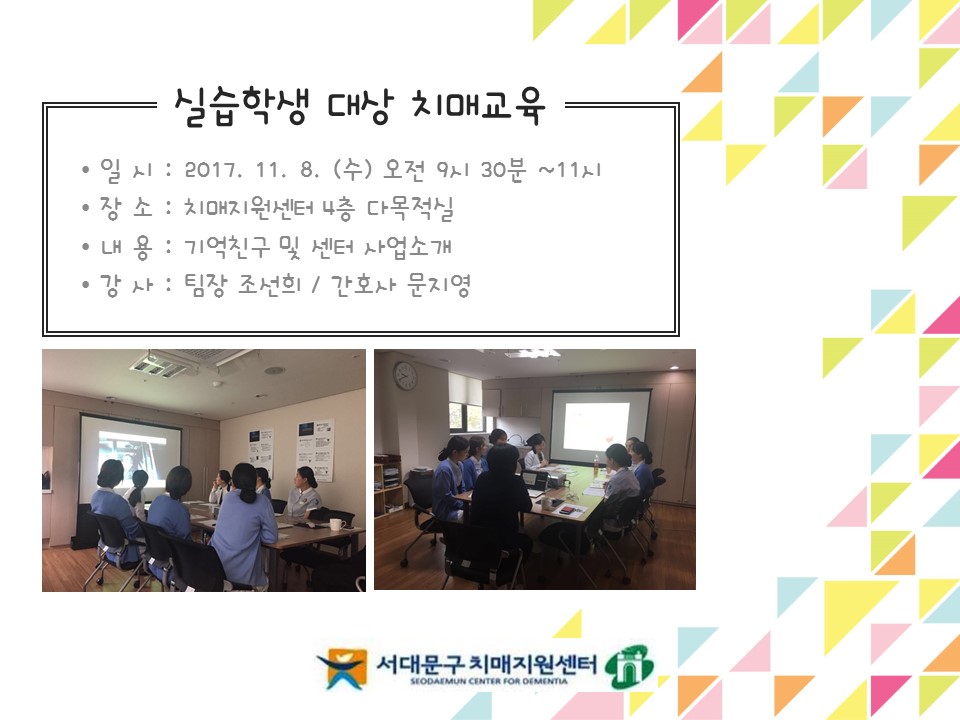 실습학생 대상 치매교육

• 일 시 : 2017. 11. 8. (수) 오전 9시 30분 ~11시
• 장 소 : 치매지원센터 4층 다목적실
• 내 용 : 기억친구 및 센터 사업소개
• 강 사 : 팀장 조선희 / 간호사 문지영

서대문구 치매지원센터
SEODAEMUN CENTER FOR DEMENTIA